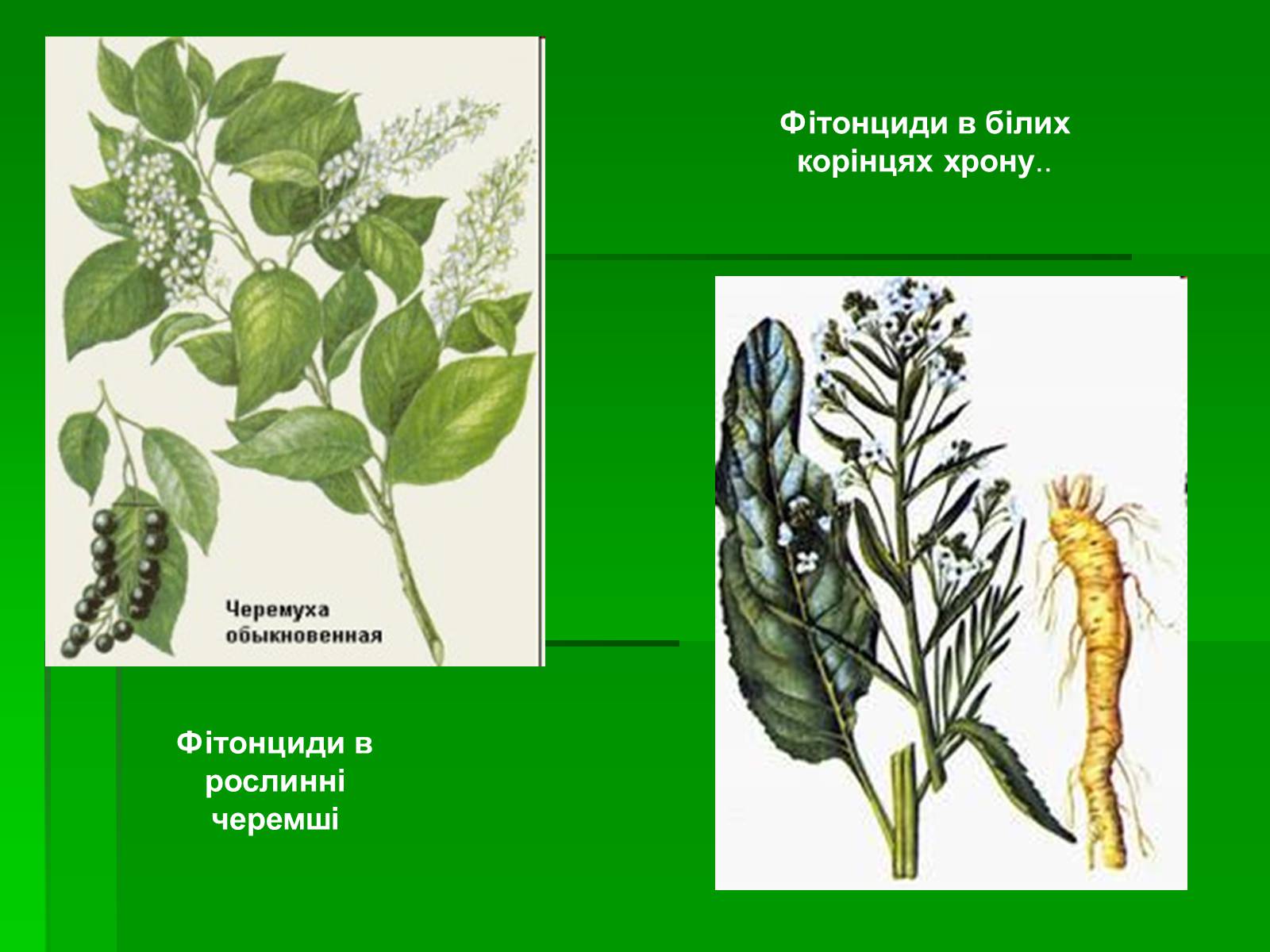 Черемуха обыкновенная

Фітонциди в білих корінцях хрону..

Фітонциди в рослинні черемші